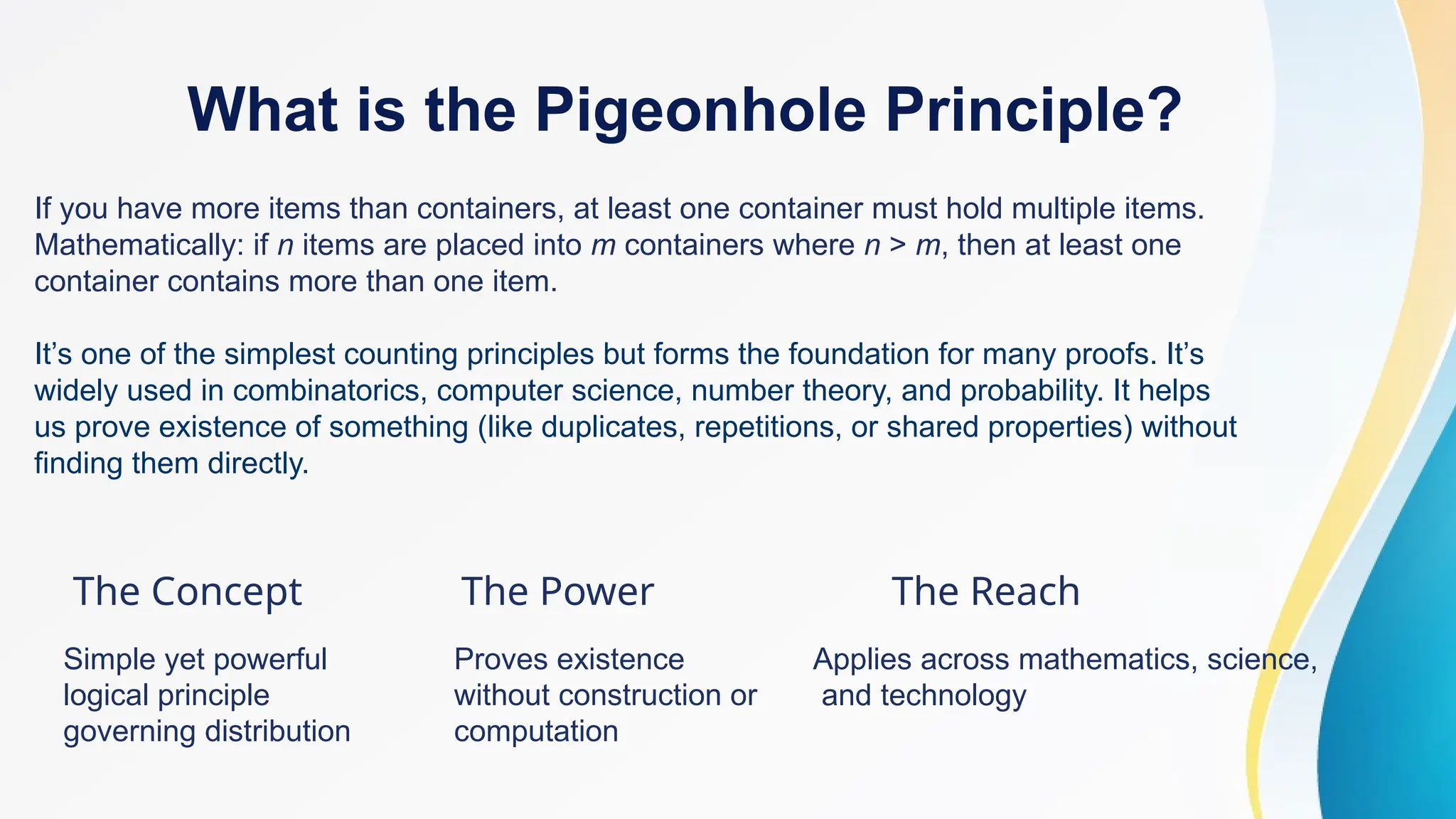 What is the Pigeonhole Principle?

If you have more items than containers, at least one container must hold multiple items. Mathematically: if $n$ items are placed into $m$ containers where $n > m$, then at least one container contains more than one item.

It’s one of the simplest counting principles but forms the foundation for many proofs. It’s widely used in combinatorics, computer science, number theory, and probability. It helps us prove existence of something (like duplicates, repetitions, or shared properties) without finding them directly.

The Concept

Simple yet powerful logical principle governing distribution

The Power

Proves existence without construction or computation

The Reach

Applies across mathematics, science, and technology